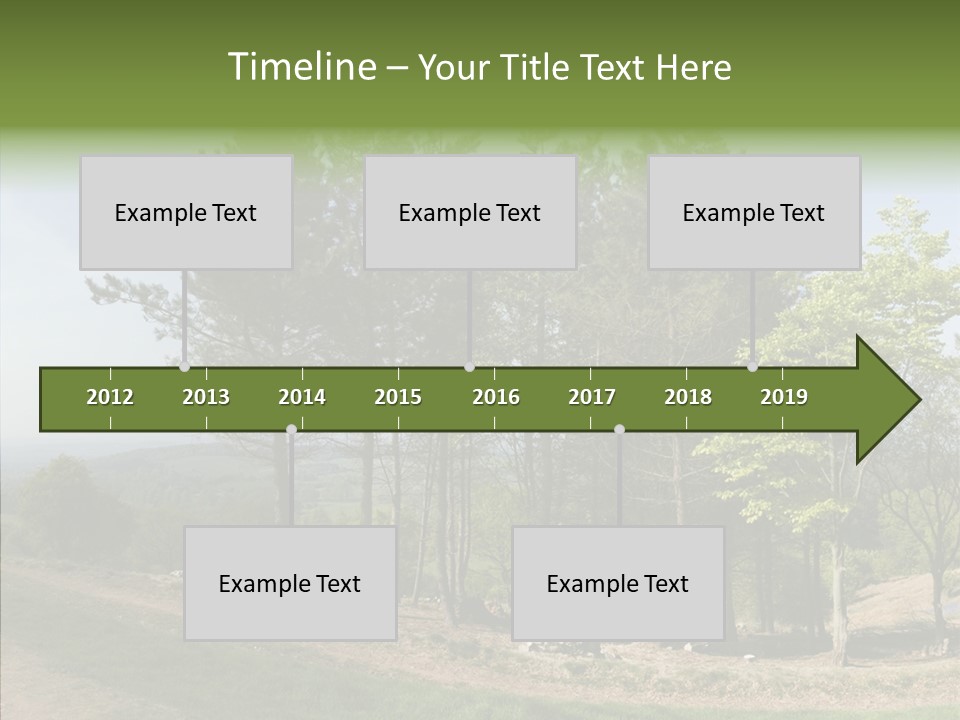 Timeline – Your Title Text Here

Example Text

Example Text

Example Text

2012
2013
2014
2015
2016
2017
2018
2019

Example Text

Example Text